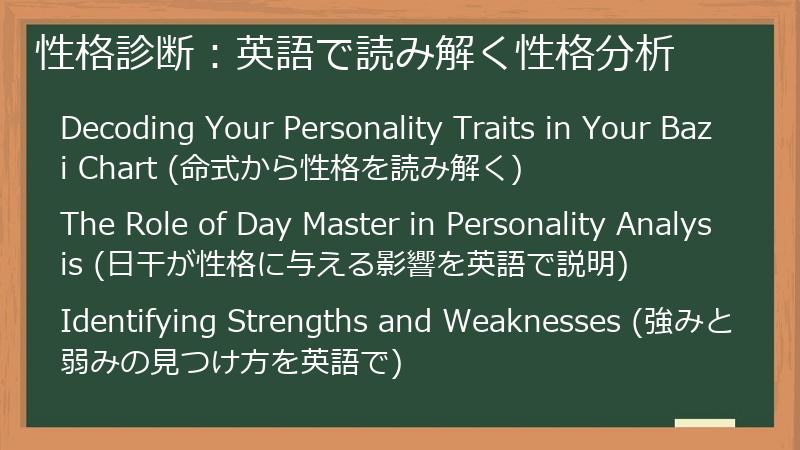 性格診断：英語で読み解く性格分析

Decoding Your Personality Traits in Your Bazi Chart (命式から性格を読み解く)

The Role of Day Master in Personality Analysis (日干が性格に与える影響を英語で説明)

Identifying Strengths and Weaknesses (強みと弱みの見つけ方を英語で)